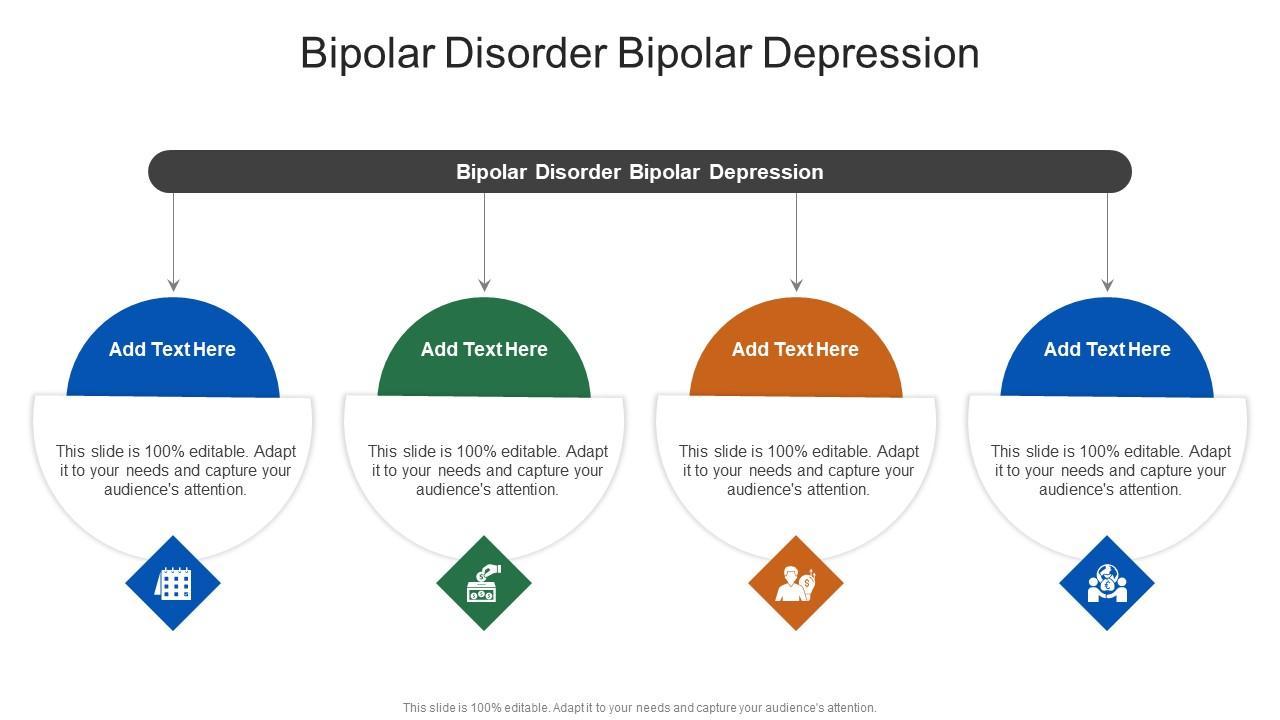 Bipolar Disorder Bipolar Depression

Bipolar Disorder Bipolar Depression

Add Text Here

This slide is 100% editable. Adapt it to your needs and capture your audience's attention.

Add Text Here

This slide is 100% editable. Adapt it to your needs and capture your audience's attention.

Add Text Here

This slide is 100% editable. Adapt it to your needs and capture your audience's attention.

Add Text Here

This slide is 100% editable. Adapt it to your needs and capture your audience's attention.

This slide is 100% editable. Adapt it to your needs and capture your audience's attention.